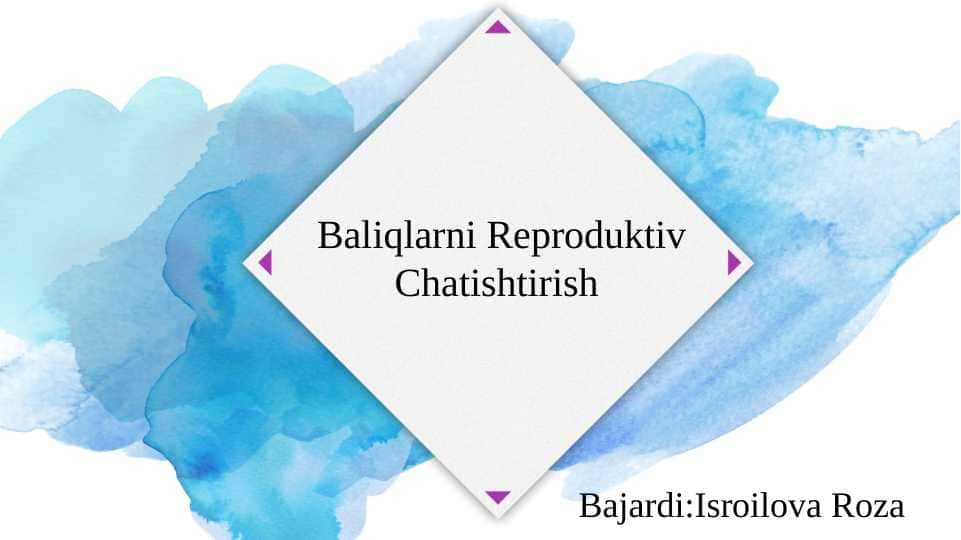 Baliqlarni Reproduktiv Chatishtirish

Bajardi:Isroilova Roza